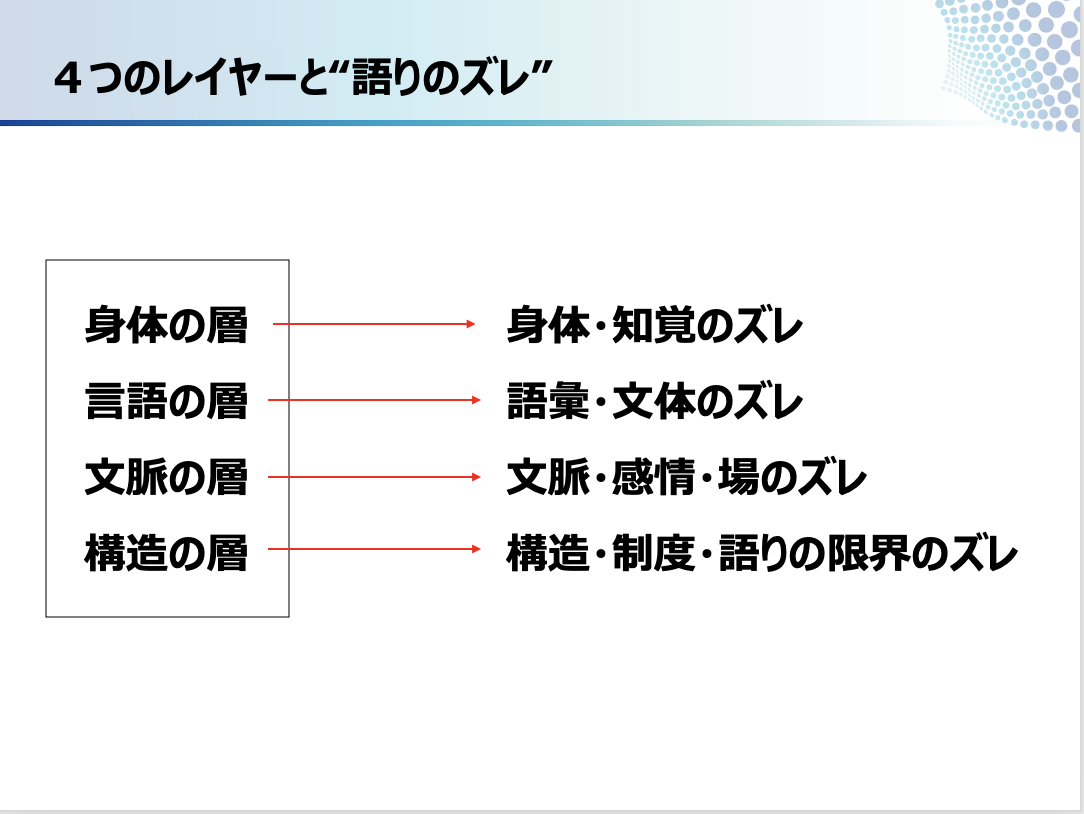 ４つのレイヤーと“語りのズレ”

身体の層
言語の層
文脈の層
構造の層

身体・知覚のズレ
語彙・文体のズレ
文脈・感情・場のズレ
構造・制度・語りの限界のズレ